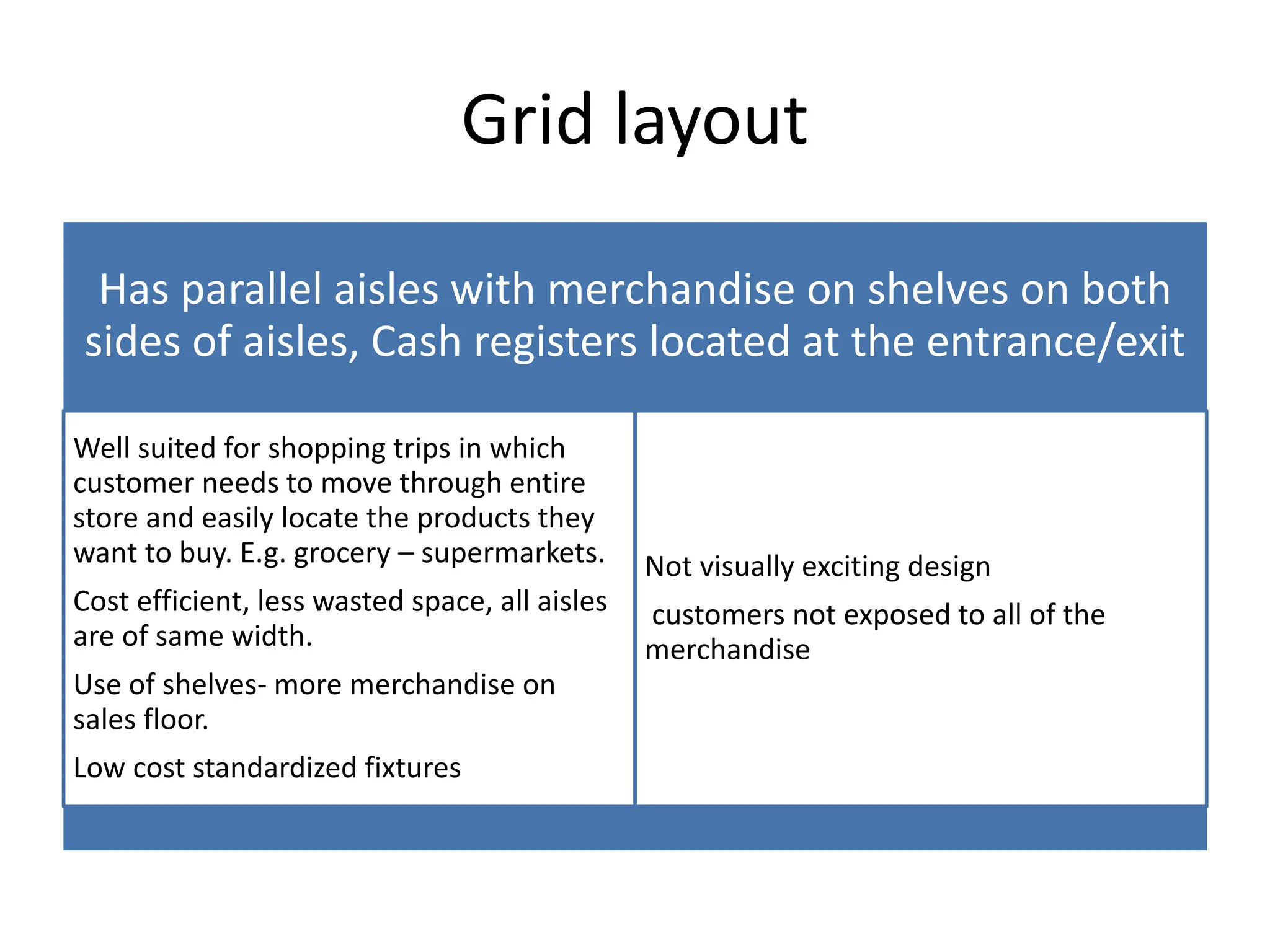 Grid layout

Has parallel aisles with merchandise on shelves on both sides of aisles, Cash registers located at the entrance/exit

Well suited for shopping trips in which customer needs to move through entire store and easily locate the products they want to buy. E.g. grocery – supermarkets.

Cost efficient, less wasted space, all aisles are of same width.

Use of shelves- more merchandise on sales floor.

Low cost standardized fixtures

Not visually exciting design

customers not exposed to all of the merchandise